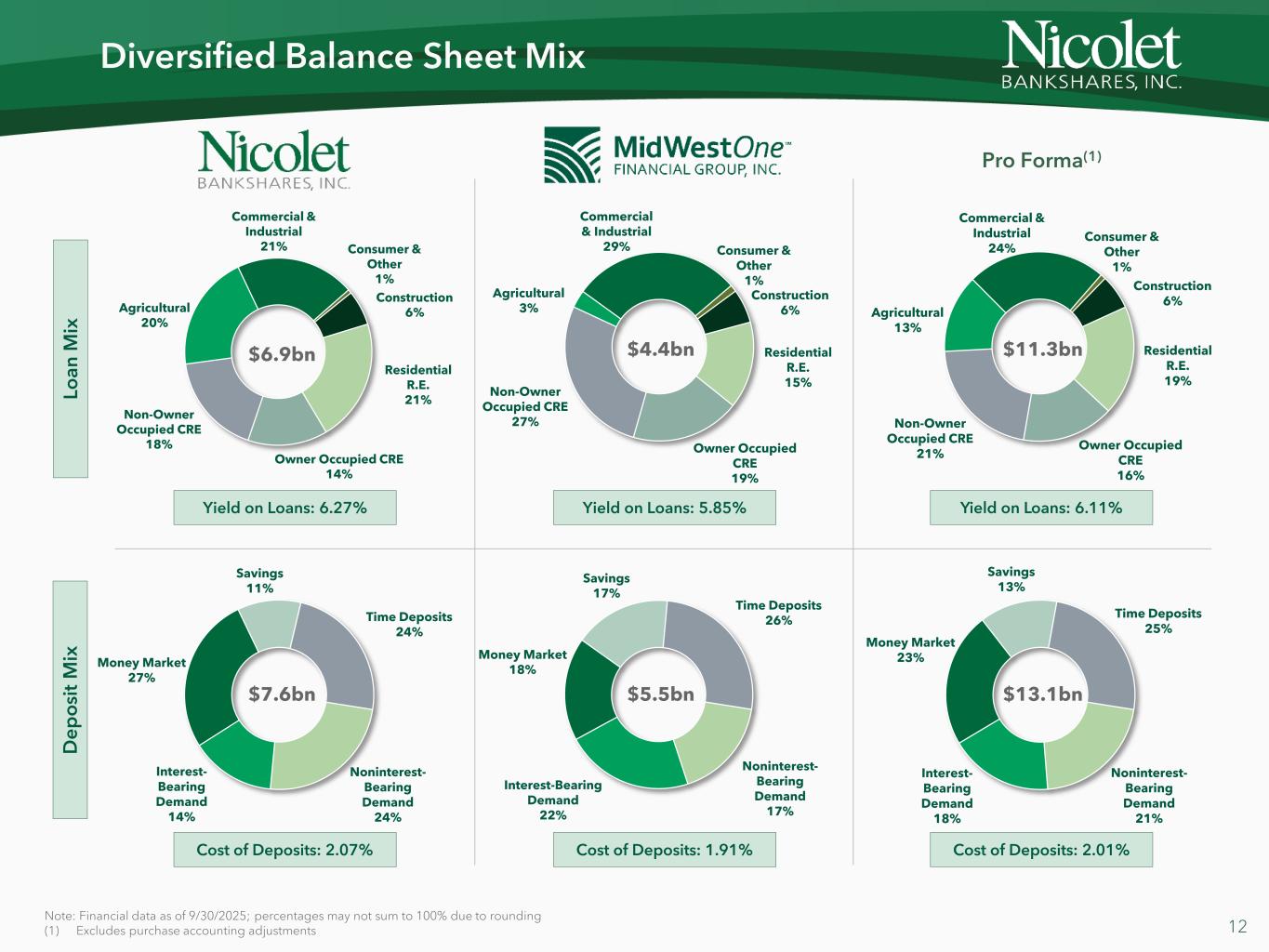 Diversified Balance Sheet Mix

Nicolet BANKSHARES, INC.

Nicolet BANKSHARES, INC.

MidWestOne™ FINANCIAL GROUP, INC.

Pro Forma$^{(1)}$

Loan Mix

Commercial & Industrial 21%
Consumer & Other 1%
Construction 6%
Residential R.E. 21%
Owner Occupied CRE 14%
Non-Owner Occupied CRE 18%
Agricultural 20%
$6.9bn

Yield on Loans: 6.27%

Commercial & Industrial 29%
Consumer & Other 1%
Construction 6%
Residential R.E. 15%
Owner Occupied CRE 19%
Non-Owner Occupied CRE 27%
Agricultural 3%
$4.4bn

Yield on Loans: 5.85%

Commercial & Industrial 24%
Consumer & Other 1%
Construction 6%
Residential R.E. 19%
Owner Occupied CRE 16%
Non-Owner Occupied CRE 21%
Agricultural 13%
$11.3bn

Yield on Loans: 6.11%

Deposit Mix

Savings 11%
Time Deposits 24%
Noninterest-Bearing Demand 24%
Interest-Bearing Demand 14%
Money Market 27%
$7.6bn

Cost of Deposits: 2.07%

Savings 17%
Time Deposits 26%
Noninterest-Bearing Demand 17%
Interest-Bearing Demand 22%
Money Market 18%
$5.5bn

Cost of Deposits: 1.91%

Savings 13%
Time Deposits 25%
Noninterest-Bearing Demand 21%
Interest-Bearing Demand 18%
Money Market 23%
$13.1bn

Cost of Deposits: 2.01%

Note: Financial data as of 9/30/2025; percentages may not sum to 100% due to rounding
(1) Excludes purchase accounting adjustments

12